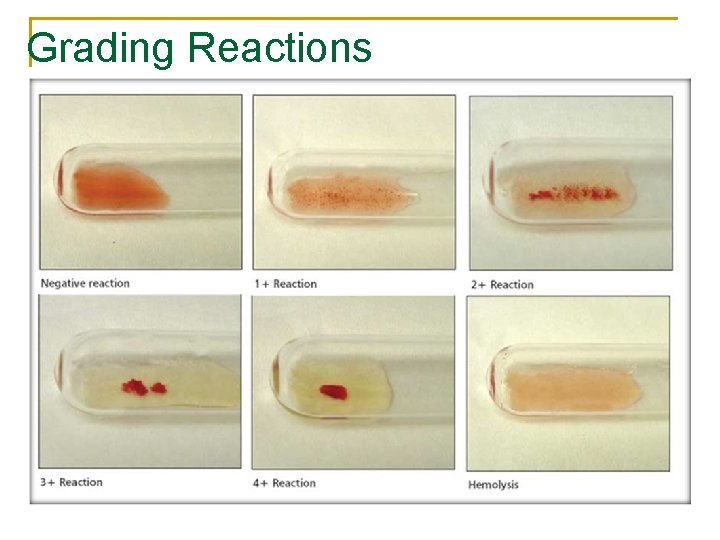 Grading Reactions

Negative reaction

1+ Reaction

2+ Reaction

3+ Reaction

4+ Reaction

Hemolysis